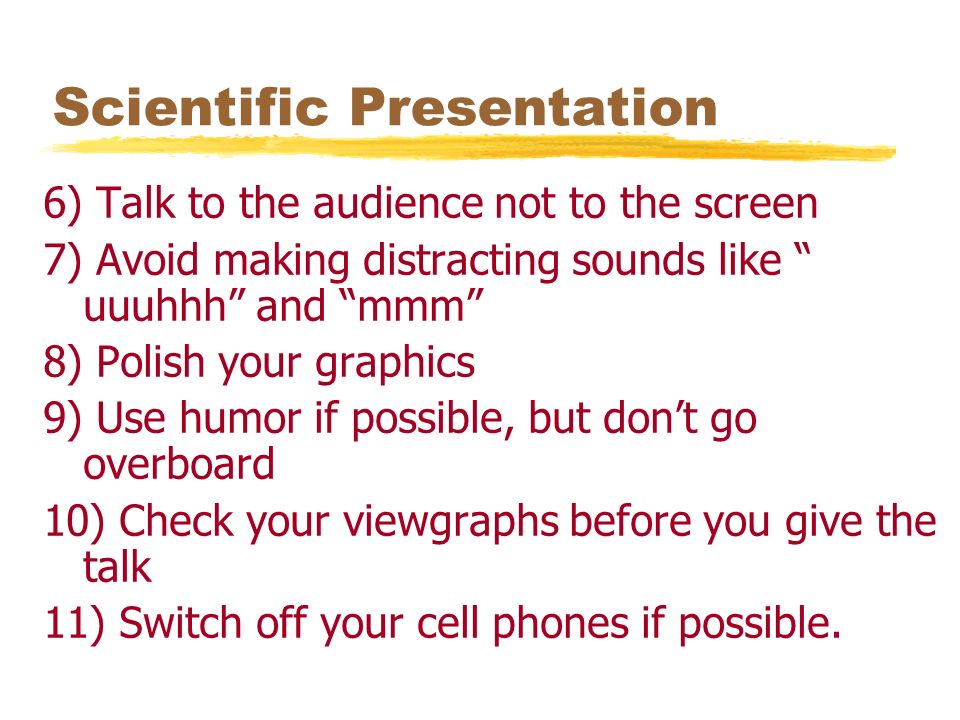 Scientific Presentation

6) Talk to the audience not to the screen
7) Avoid making distracting sounds like “ uuuhhh” and “mmm”
8) Polish your graphics
9) Use humor if possible, but don’t go overboard
10) Check your viewgraphs before you give the talk
11) Switch off your cell phones if possible.